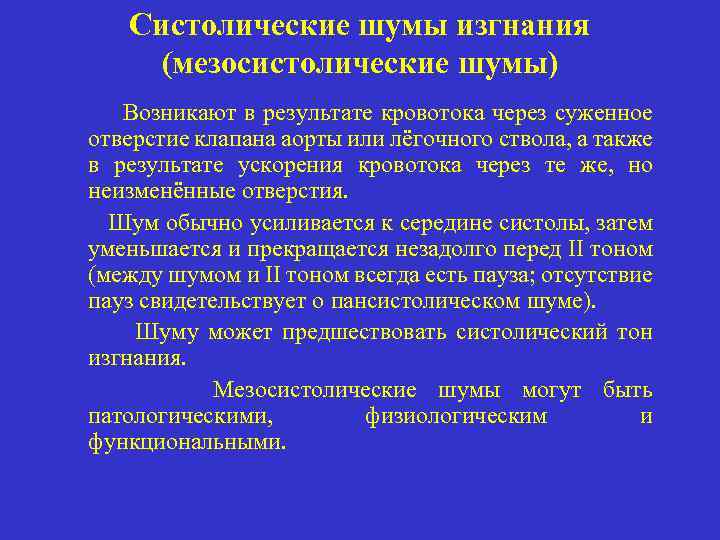 Систолические шумы изгнания (мезосистолические шумы)

Возникают в результате кровотока через суженное отверстие клапана аорты или лёгочного ствола, а также в результате ускорения кровотока через те же, но неизменённые отверстия.

Шум обычно усиливается к середине систолы, затем уменьшается и прекращается незадолго перед II тоном (между шумом и II тоном всегда есть пауза; отсутствие пауз свидетельствует о пансистолическом шуме).

Шуму может предшествовать систолический тон изгнания.

Мезосистолические шумы могут быть патологическими, физиологическим и функциональными.